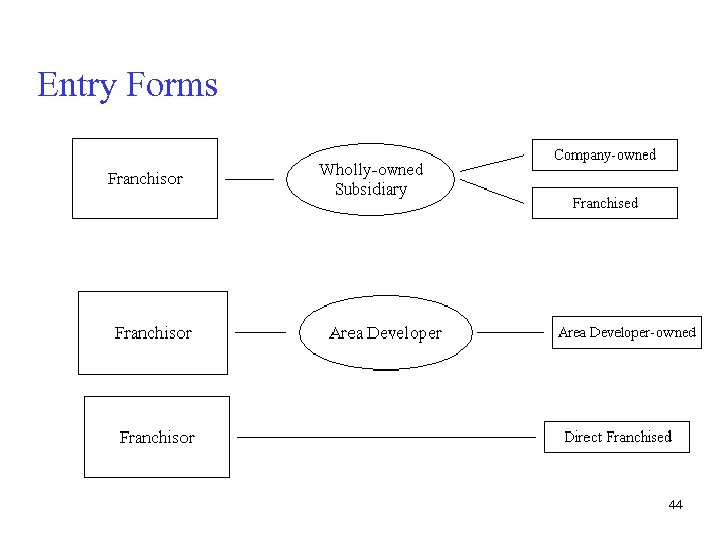 Entry Forms

Franchisor

Wholly-owned Subsidiary

Company-owned

Franchised

Franchisor

Area Developer

Area Developer-owned

Franchisor

Direct Franchised

44